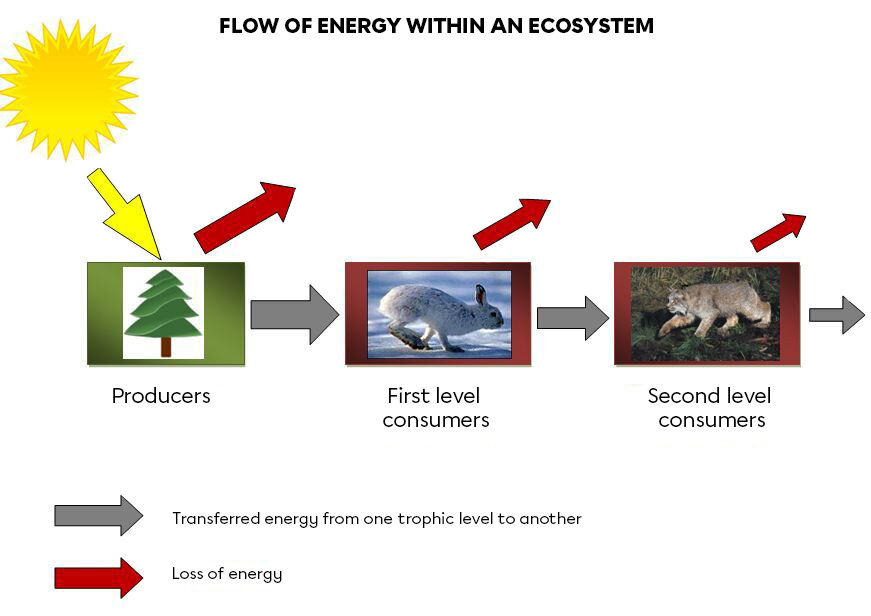 FLOW OF ENERGY WITHIN AN ECOSYSTEM

Producers

First level consumers

Second level consumers

Transferred energy from one trophic level to another

Loss of energy